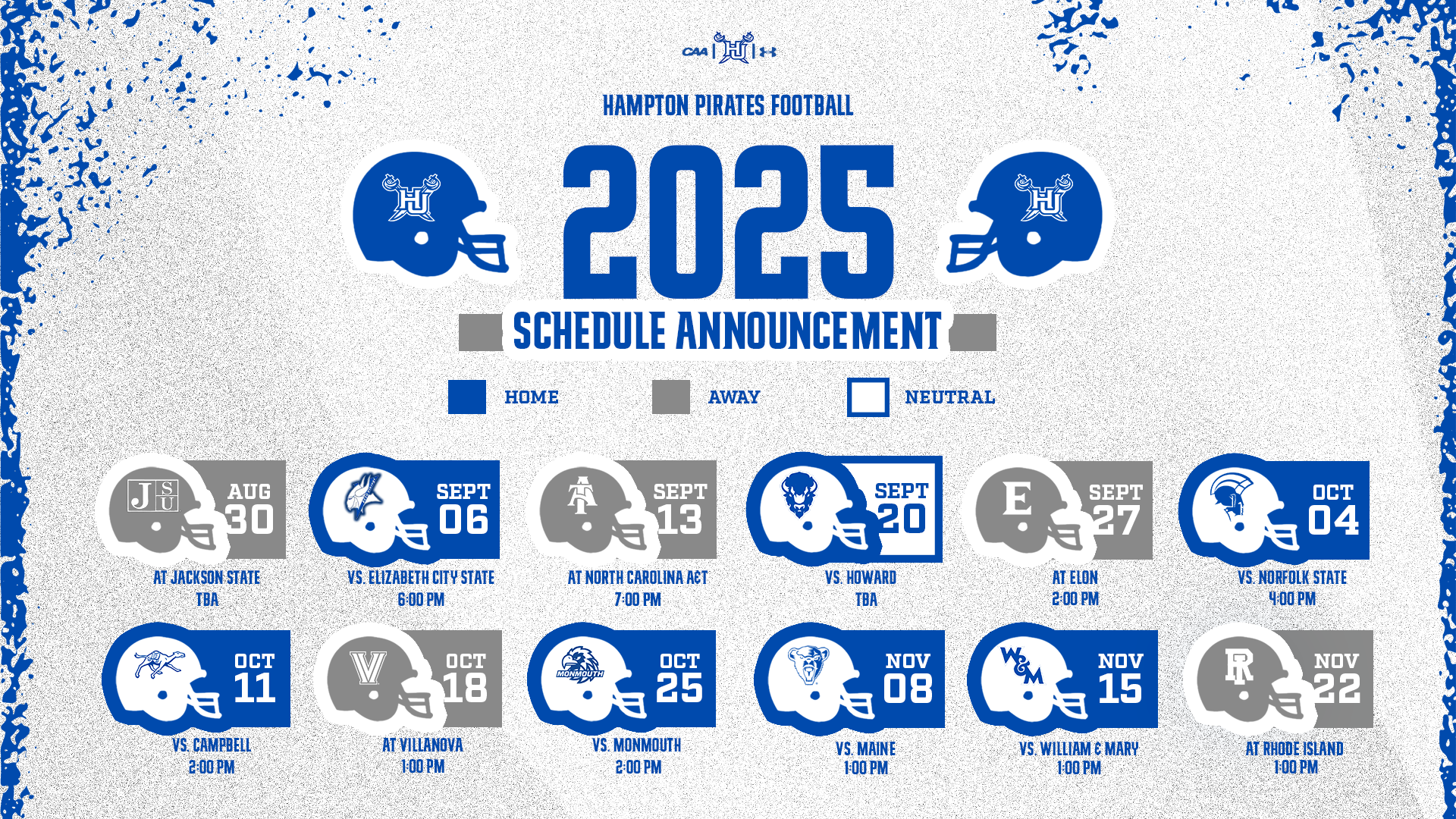 CAA | HU

HAMPTON PIRATES FOOTBALL

2025

SCHEDULE ANNOUNCEMENT

HOME AWAY NEUTRAL

JSU AUG 30
AT JACKSON STATE
TBA

SEPT 06
VS. ELIZABETH CITY STATE
6:00 PM

SEPT 13
AT NORTH CAROLINA A&T
7:00 PM

SEPT 20
VS. HOWARD
TBA

E SEPT 27
AT ELON
2:00 PM

OCT 04
VS. NORFOLK STATE
4:00 PM

OCT 11
VS. CAMPBELL
2:00 PM

V OCT 18
AT VILLANOVA
1:00 PM

MONMOUTH OCT 25
VS. MONMOUTH
2:00 PM

NOV 08
VS. MAINE
1:00 PM

W&M NOV 15
VS. WILLIAM & MARY
1:00 PM

RI NOV 22
AT RHODE ISLAND
1:00 PM